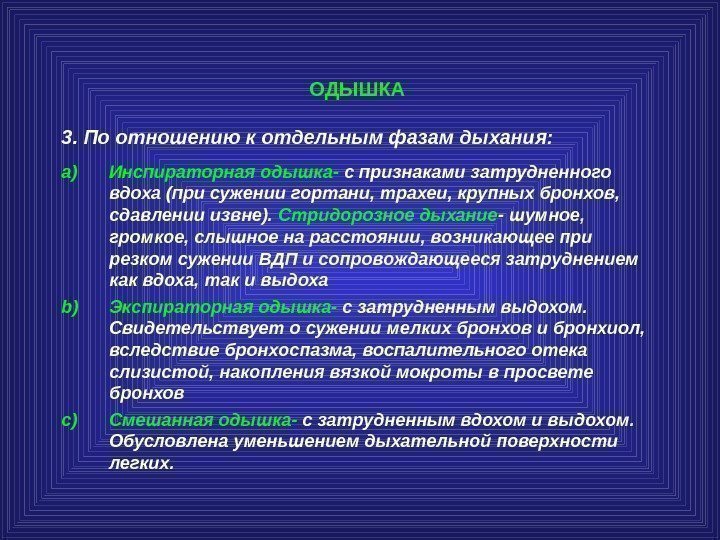 ОДЫШКА

3. По отношению к отдельным фазам дыхания:

a) Инспираторная одышка- с признаками затрудненного вдоха (при сужении гортани, трахеи, крупных бронхов, сдавлении извне). Стридорозное дыхание- шумное, громкое, слышное на расстоянии, возникающее при резком сужении ВДП и сопровождающееся затруднением как вдоха, так и выдоха

b) Экспираторная одышка- с затрудненным выдохом. Свидетельствует о сужении мелких бронхов и бронхиол, вследствие бронхоспазма, воспалительного отека слизистой, накопления вязкой мокроты в просвете бронхов

c) Смешанная одышка- с затрудненным вдохом и выдохом. Обусловлена уменьшением дыхательной поверхности легких.